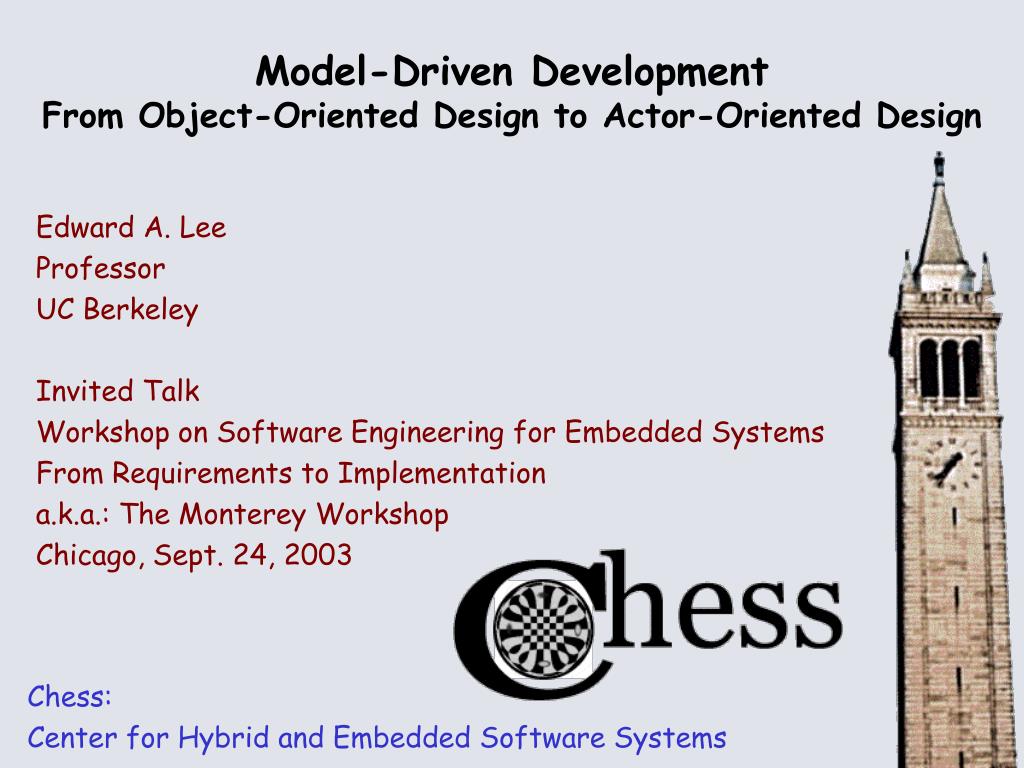 Model-Driven Development
From Object-Oriented Design to Actor-Oriented Design

Edward A. Lee
Professor
UC Berkeley

Invited Talk
Workshop on Software Engineering for Embedded Systems
From Requirements to Implementation
a.k.a.: The Monterey Workshop
Chicago, Sept. 24, 2003

Chess

Chess:
Center for Hybrid and Embedded Software Systems